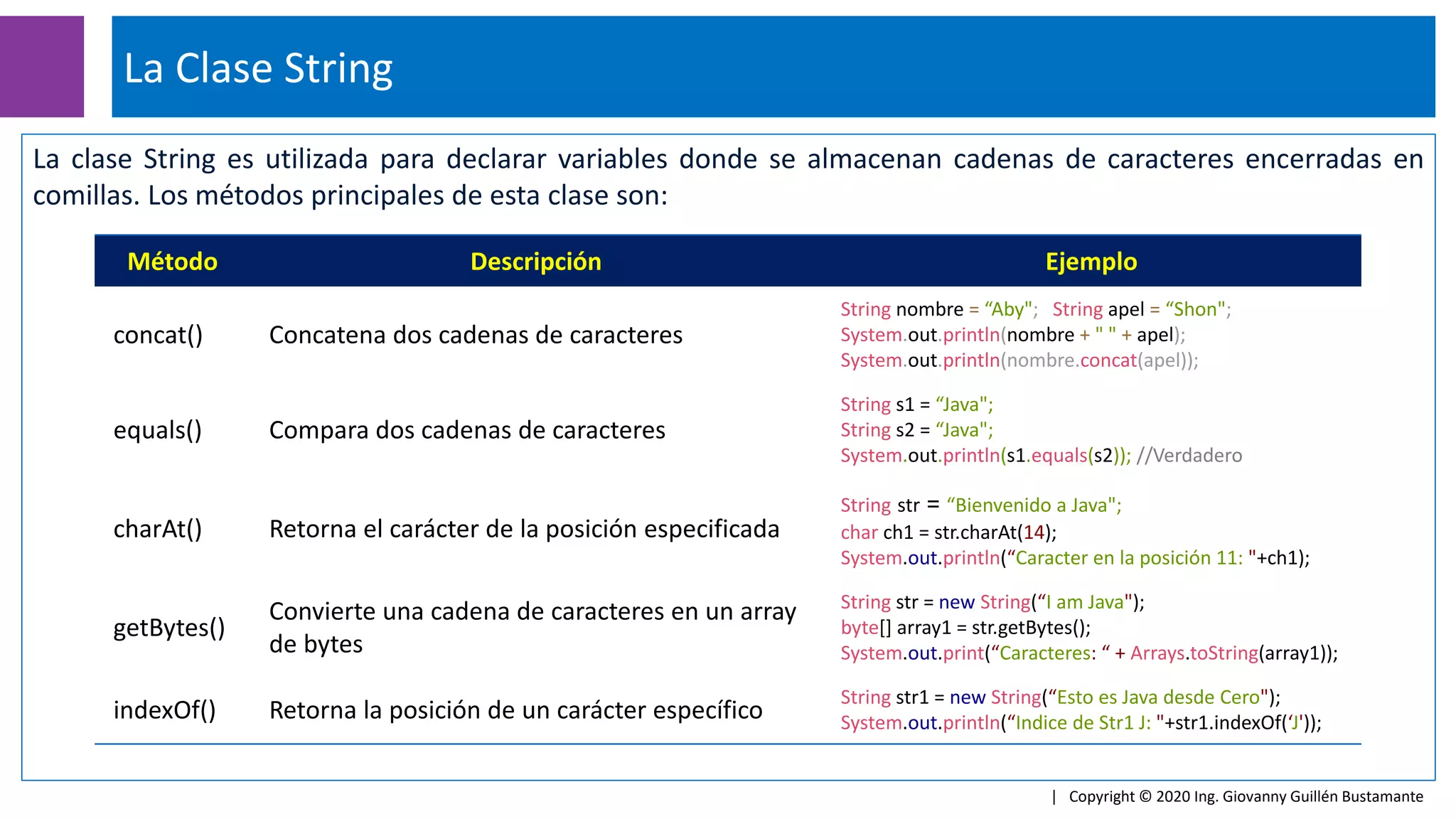 La Clase String

La clase String es utilizada para declarar variables donde se almacenan cadenas de caracteres encerradas en comillas. Los métodos principales de esta clase son:

| Método | Descripción | Ejemplo |
|---|---|---|
| concat() | Concatena dos cadenas de caracteres | String nombre = “Aby"; String apel = “Shon"; System.out.println(nombre + " " + apel); System.out.println(nombre.concat(apel)); |
| equals() | Compara dos cadenas de caracteres | String s1 = “Java"; String s2 = “Java"; System.out.println(s1.equals(s2)); //Verdadero |
| charAt() | Retorna el carácter de la posición especificada | String str = “Bienvenido a Java"; char ch1 = str.charAt(14); System.out.println(“Caracter en la posición 11: "+ch1); |
| getBytes() | Convierte una cadena de caracteres en un array de bytes | String str = new String(“I am Java"); byte[] array1 = str.getBytes(); System.out.print(“Caracteres: “ + Arrays.toString(array1)); |
| indexOf() | Retorna la posición de un carácter específico | String str1 = new String(“Esto es Java desde Cero"); System.out.println(“Indice de Str1 J: "+str1.indexOf(‘J')); |

| Copyright © 2020 Ing. Giovanny Guillén Bustamante